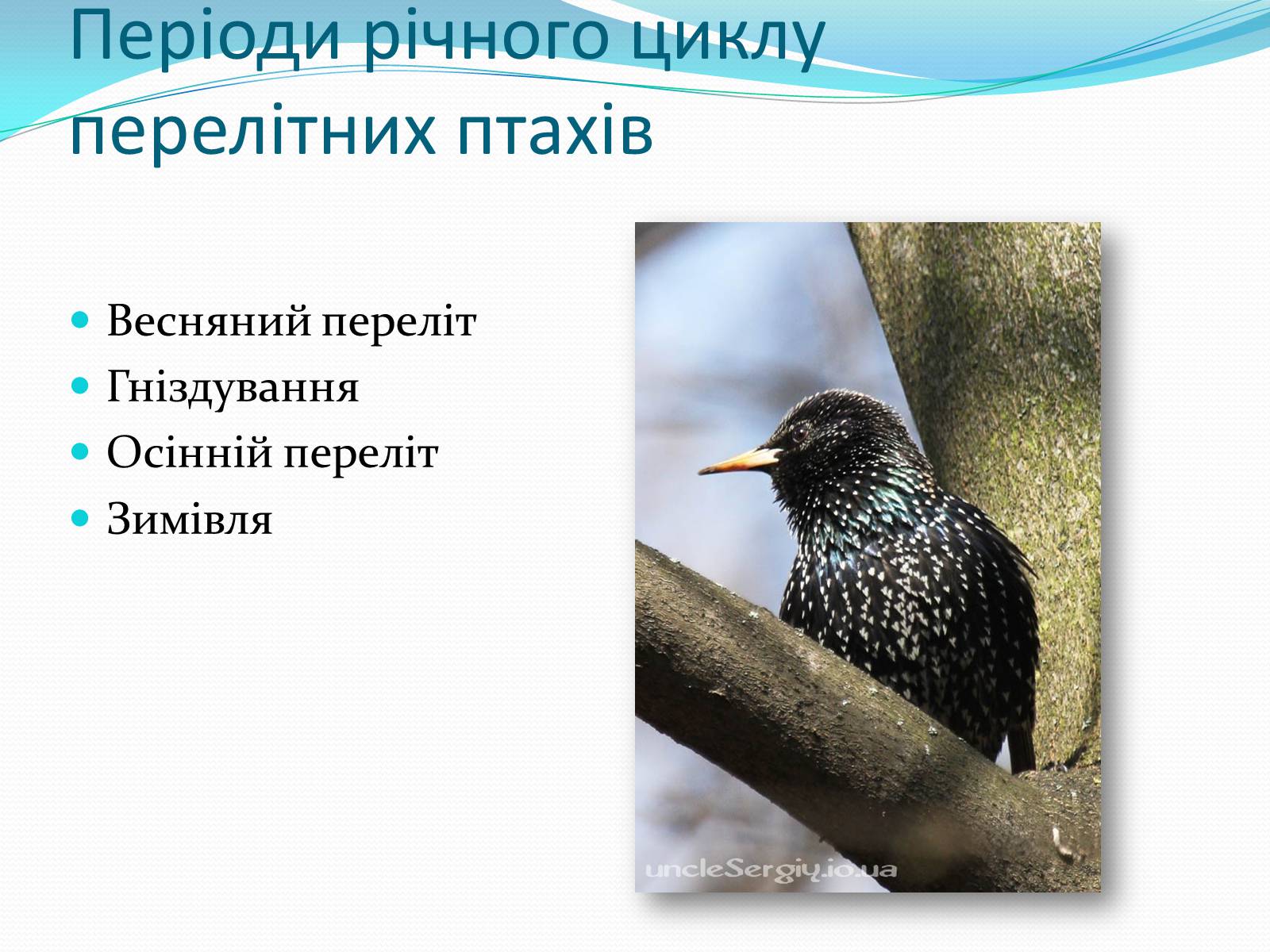 Періоди річного циклу перелітних птахів

Весняний переліт
Гніздування
Осінній переліт
Зимівля

uncleSergiy.io.ua